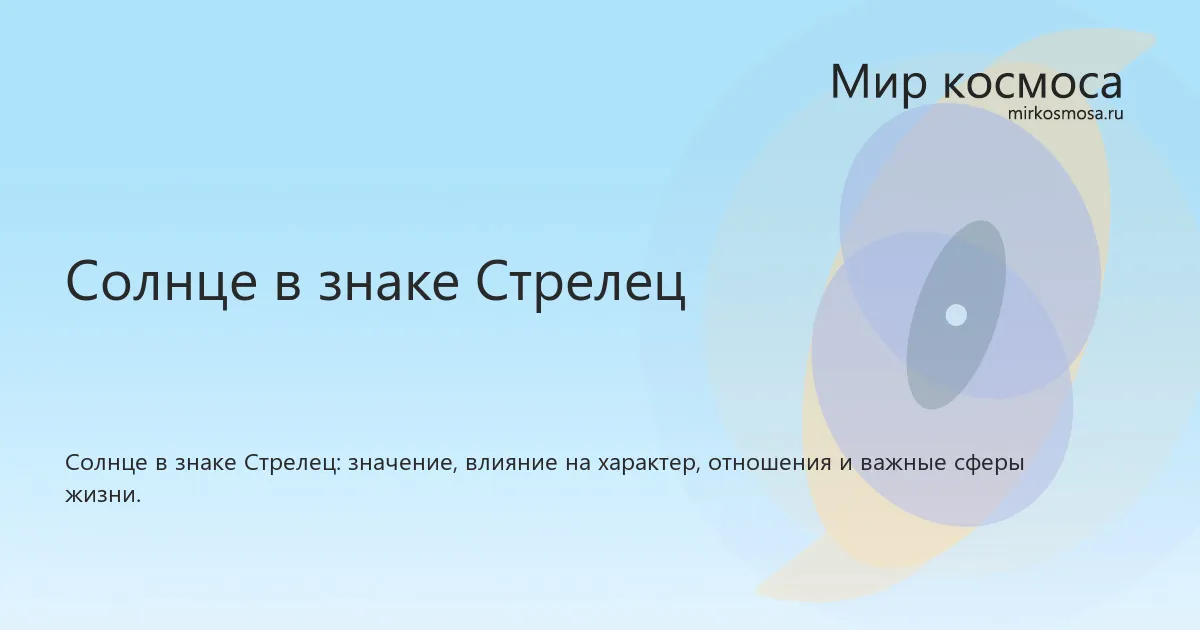 Мир космоса
mirkosmosa.ru

Солнце в знаке Стрелец

Солнце в знаке Стрелец: значение, влияние на характер, отношения и важные сферы жизни.